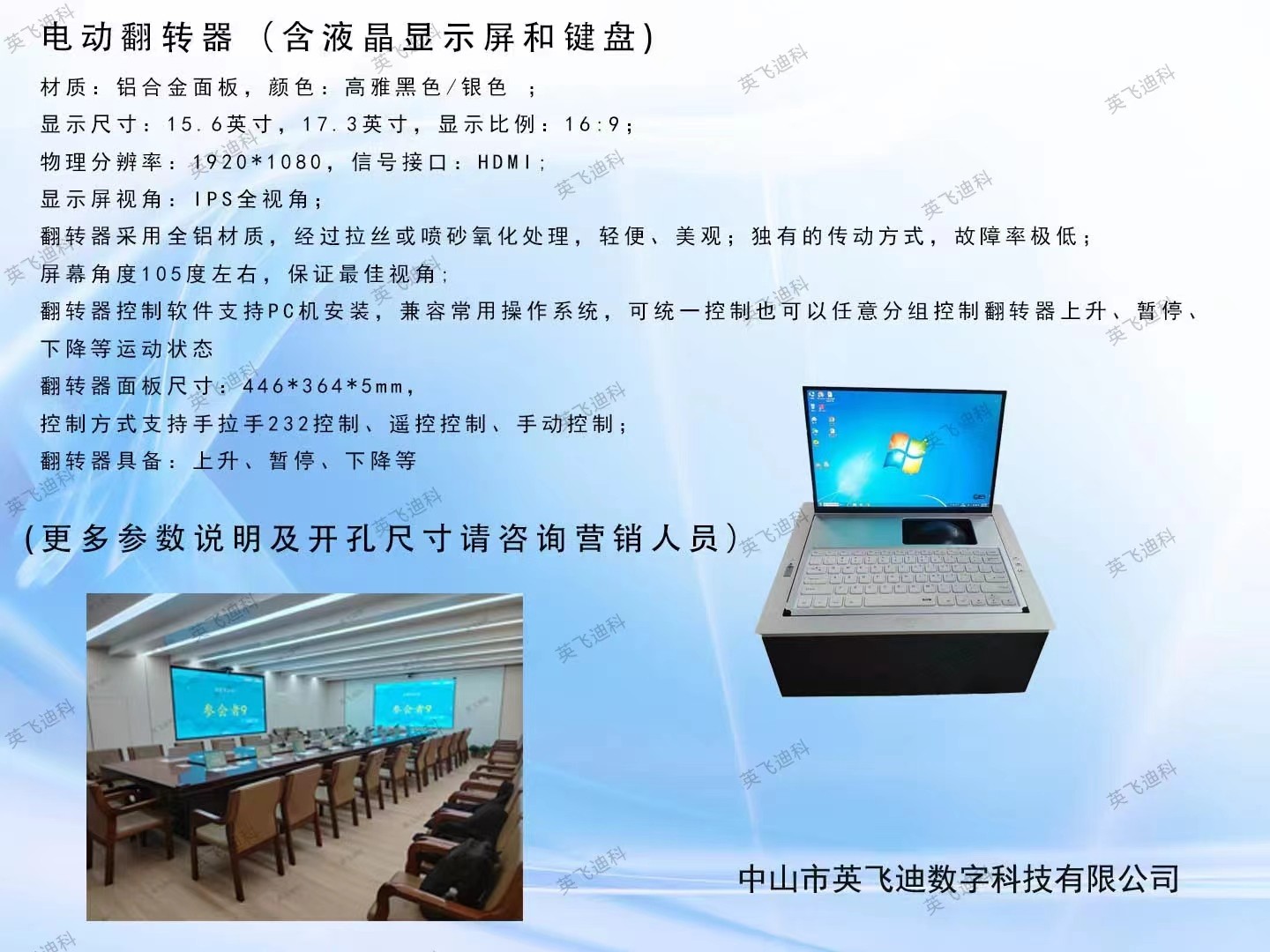 电动翻转器（含液晶显示屏和键盘）

材质：铝合金面板，颜色：高雅黑色/银色 ；
显示尺寸：15.6英寸，17.3英寸，显示比例：16:9；
物理分辨率：1920*1080，信号接口：HDMI；
显示屏视角：IPS全视角；
翻转器采用全铝材质，经过拉丝或喷砂氧化处理，轻便、美观；独有的传动方式，故障率极低；
屏幕角度105度左右，保证最佳视角；
翻转器控制软件支持PC机安装，兼容常用操作系统，可统一控制也可以任意分组控制翻转器上升、暂停、下降等运动状态
翻转器面板尺寸：446*364*5mm，
控制方式支持手拉手232控制、遥控控制、手动控制；
翻转器具备：上升、暂停、下降等

（更多参数说明及开孔尺寸请咨询营销人员）

参会者9
参会者9

中山市英飞迪数字科技有限公司

英飞迪科